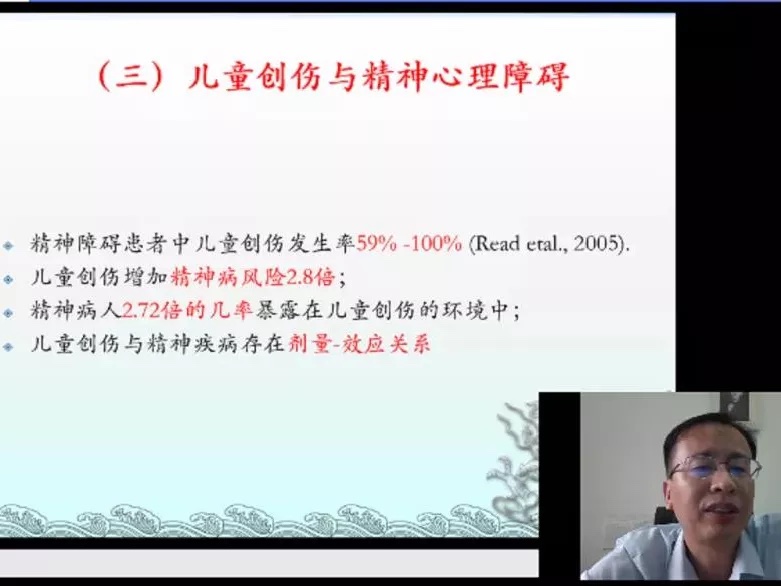 （三）儿童创伤与精神心理障碍

精神障碍患者中儿童创伤发生率59% -100% (Read etal., 2005).

儿童创伤增加精神病风险2.8倍；

精神病人2.72倍的几率暴露在儿童创伤的环境中；

儿童创伤与精神疾病存在剂量-效应关系